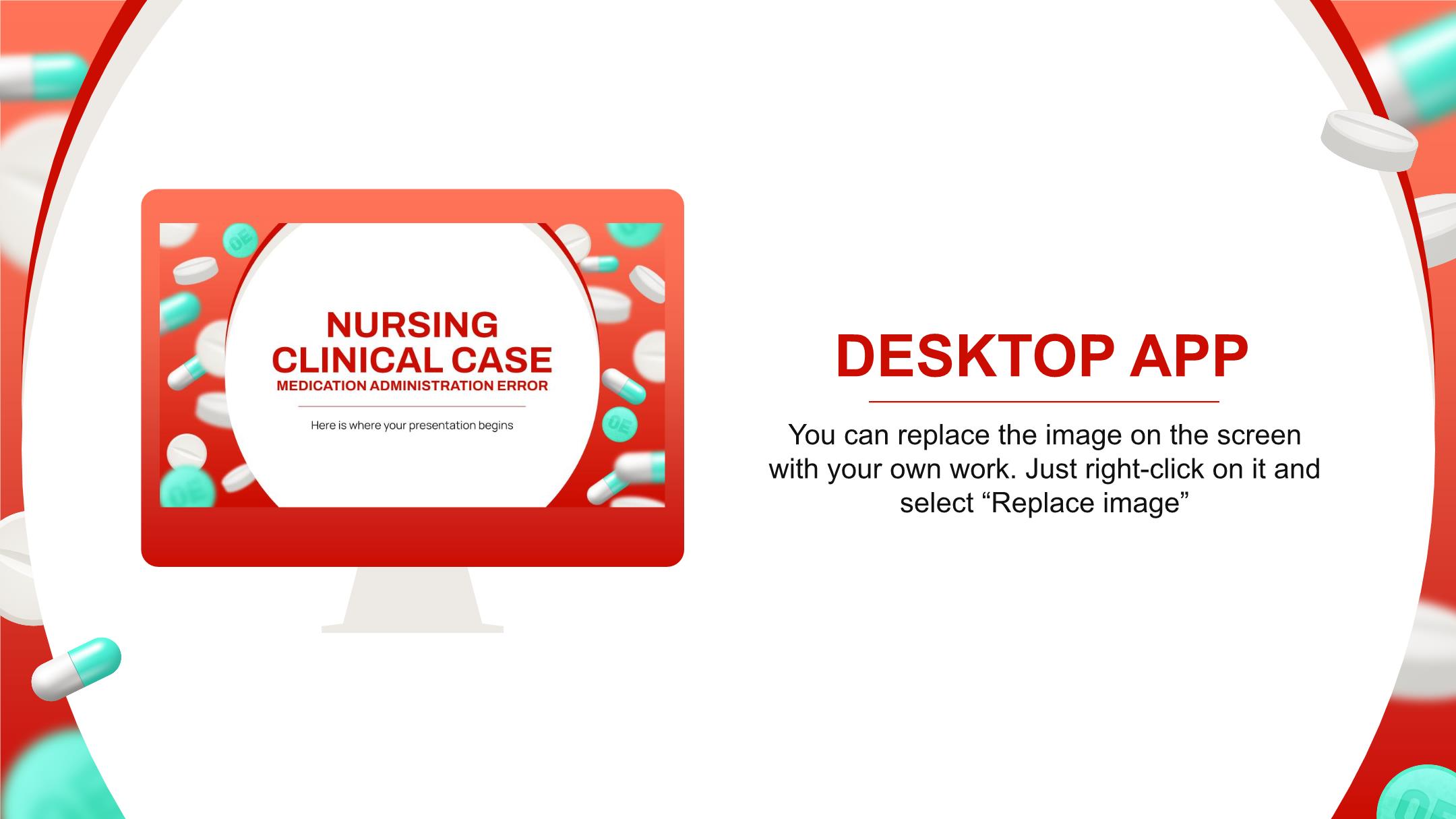 NURSING CLINICAL CASE
MEDICATION ADMINISTRATION ERROR

Here is where your presentation begins

DESKTOP APP

You can replace the image on the screen with your own work. Just right-click on it and select “Replace image”